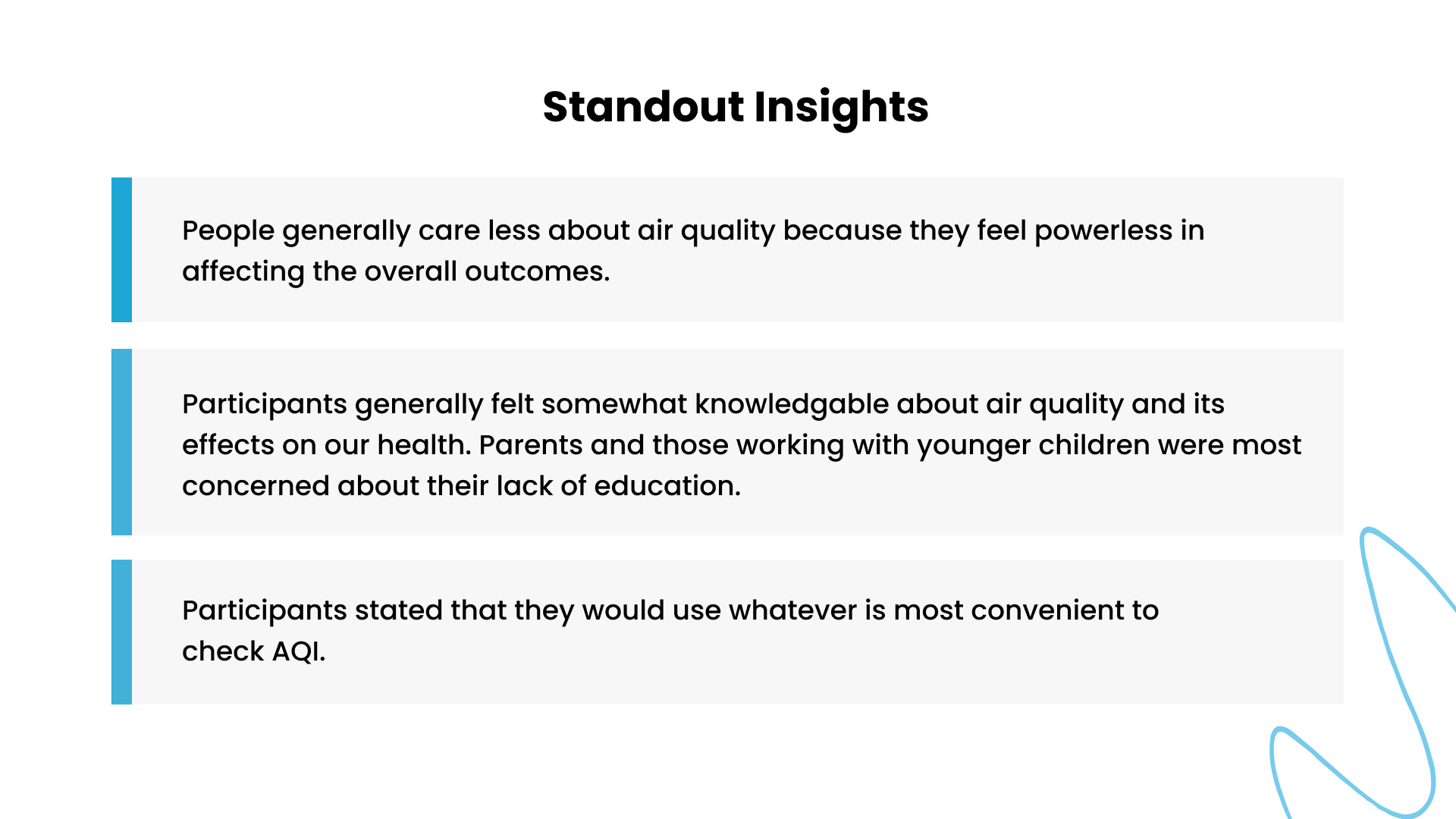 Standout Insights

People generally care less about air quality because they feel powerless in affecting the overall outcomes.

Participants generally felt somewhat knowledgable about air quality and its effects on our health. Parents and those working with younger children were most concerned about their lack of education.

Participants stated that they would use whatever is most convenient to check AQI.